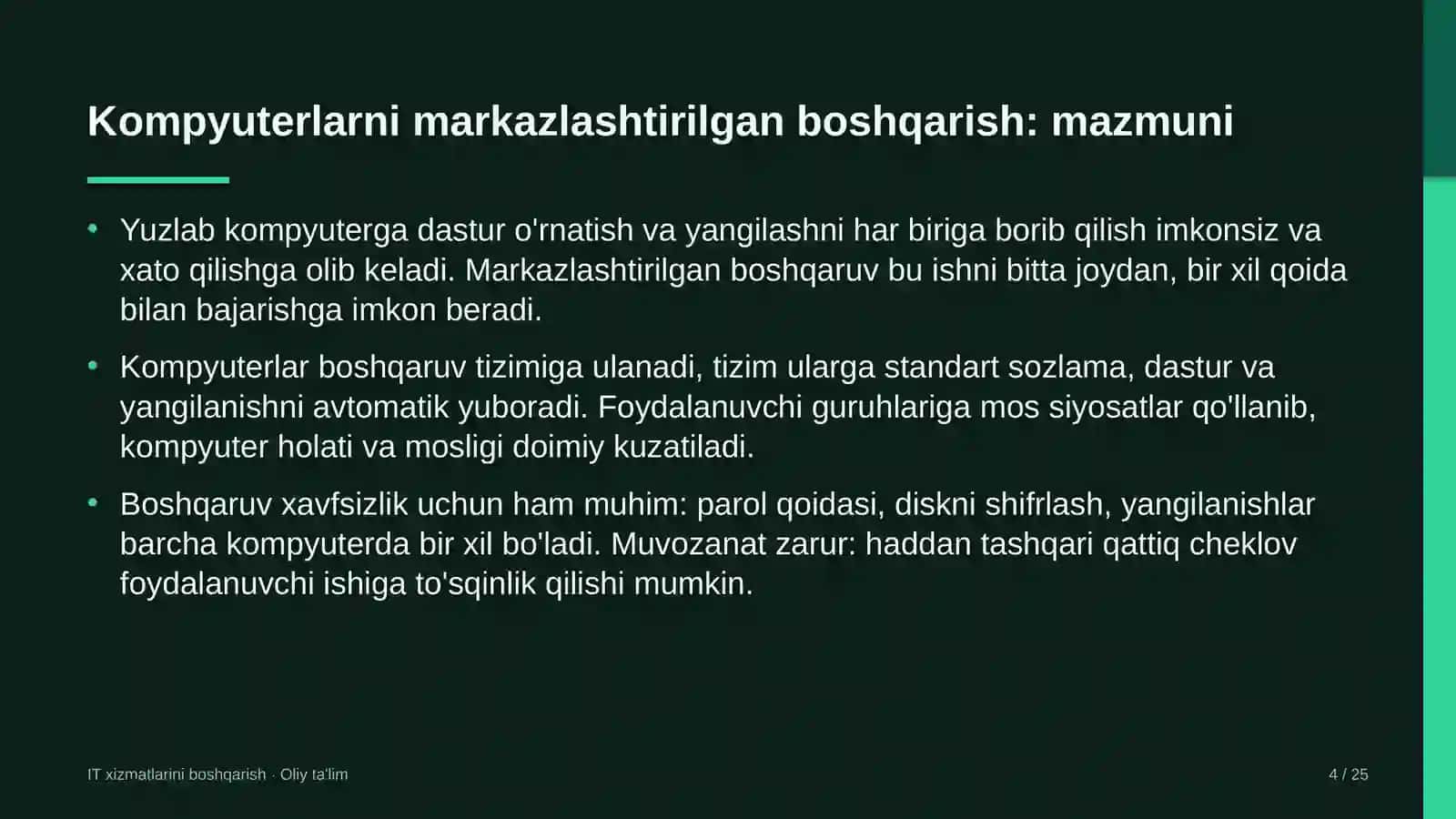 Kompyuterlarni markazlashtirilgan boshqarish: mazmuni

• Yuzlab kompyuterga dastur o'rnatish va yangilashni har biriga borib qilish imkonsiz va xato qilishga olib keladi. Markazlashtirilgan boshqaruv bu ishni bitta joydan, bir xil qoida bilan bajarishga imkon beradi.

• Kompyuterlar boshqaruv tizimiga ulanadi, tizim ularga standart sozlama, dastur va yangilanishni avtomatik yuboradi. Foydalanuvchi guruhlariga mos siyosatlar qo'llanib, kompyuter holati va mosligi doimiy kuzatiladi.

• Boshqaruv xavfsizlik uchun ham muhim: parol qoidasi, diskni shifrlash, yangilanishlar barcha kompyuterda bir xil bo'ladi. Muvozanat zarur: haddan tashqari qattiq cheklov foydalanuvchi ishiga to'sqinlik qilishi mumkin.

IT xizmatlarini boshqarish · Oliy ta'lim

4 / 25